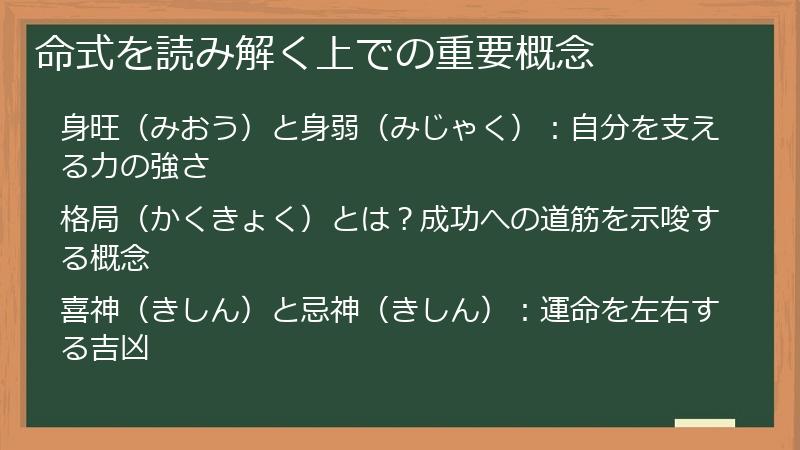 命式を読み解く上での重要概念

身旺（みおう）と身弱（みじゃく）：自分を支える力の強さ

格局（かくきょく）とは？成功への道筋を示唆する概念

喜神（きしん）と忌神（きしん）：運命を左右する吉凶